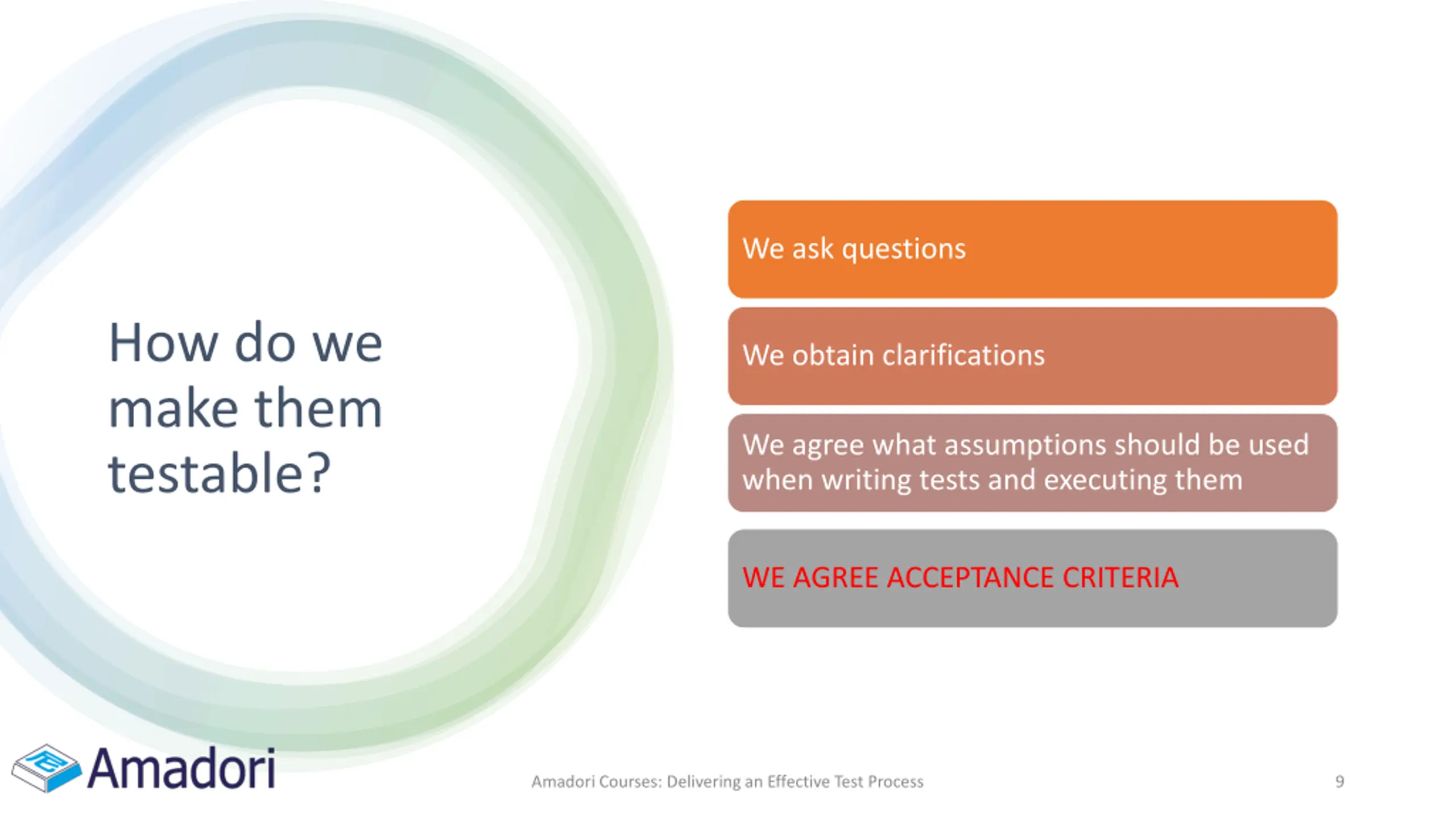 How do we make them testable?

We ask questions

We obtain clarifications

We agree what assumptions should be used when writing tests and executing them

WE AGREE ACCEPTANCE CRITERIA

Amadori

Amadori Courses: Delivering an Effective Test Process

9